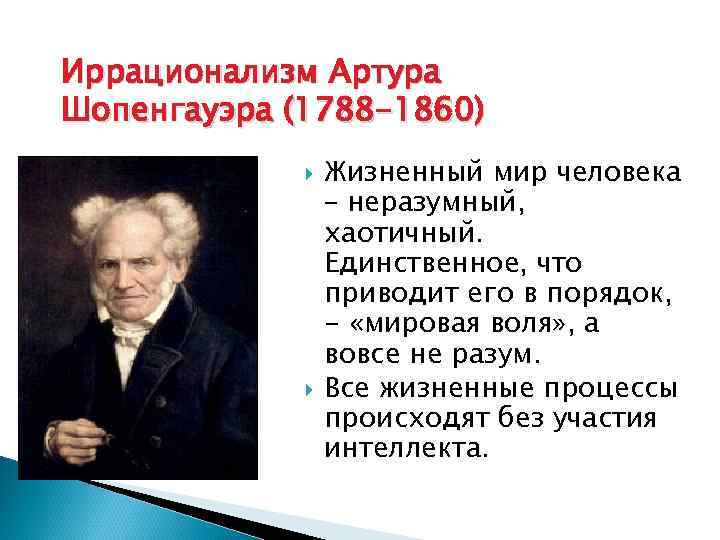 Иррационализм Артура Шопенгауэра (1788–1860)

Жизненный мир человека – неразумный, хаотичный. Единственное, что приводит его в порядок, – «мировая воля», а вовсе не разум.

Все жизненные процессы происходят без участия интеллекта.